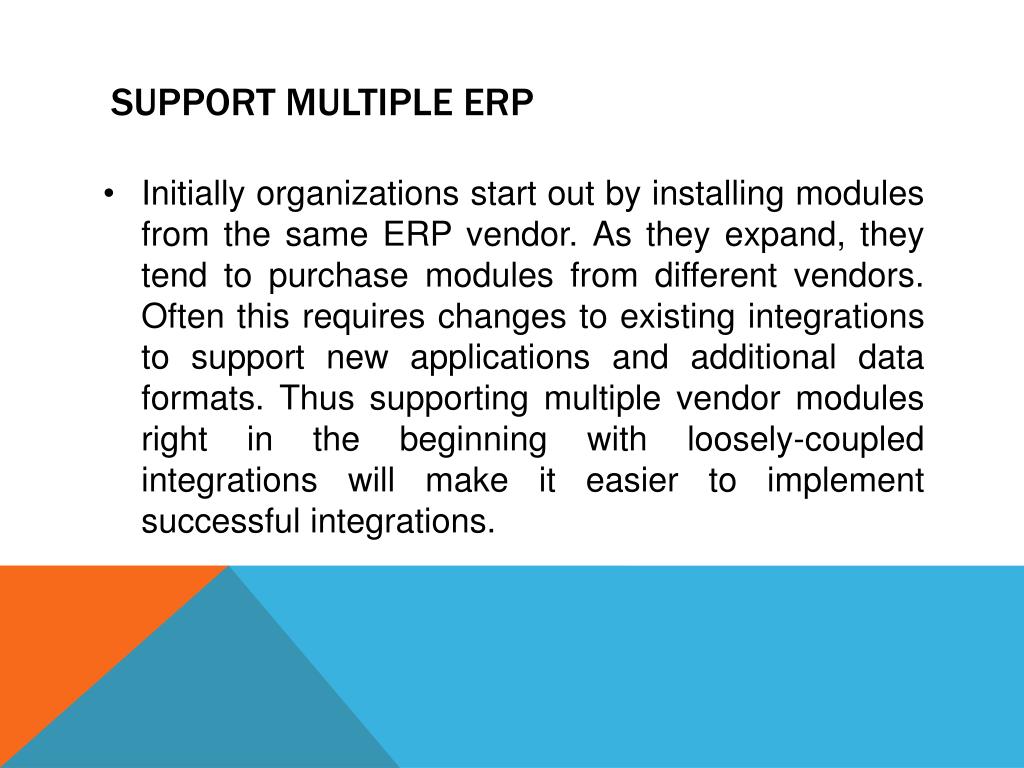 SUPPORT MULTIPLE ERP

• Initially organizations start out by installing modules from the same ERP vendor. As they expand, they tend to purchase modules from different vendors. Often this requires changes to existing integrations to support new applications and additional data formats. Thus supporting multiple vendor modules right in the beginning with loosely-coupled integrations will make it easier to implement successful integrations.